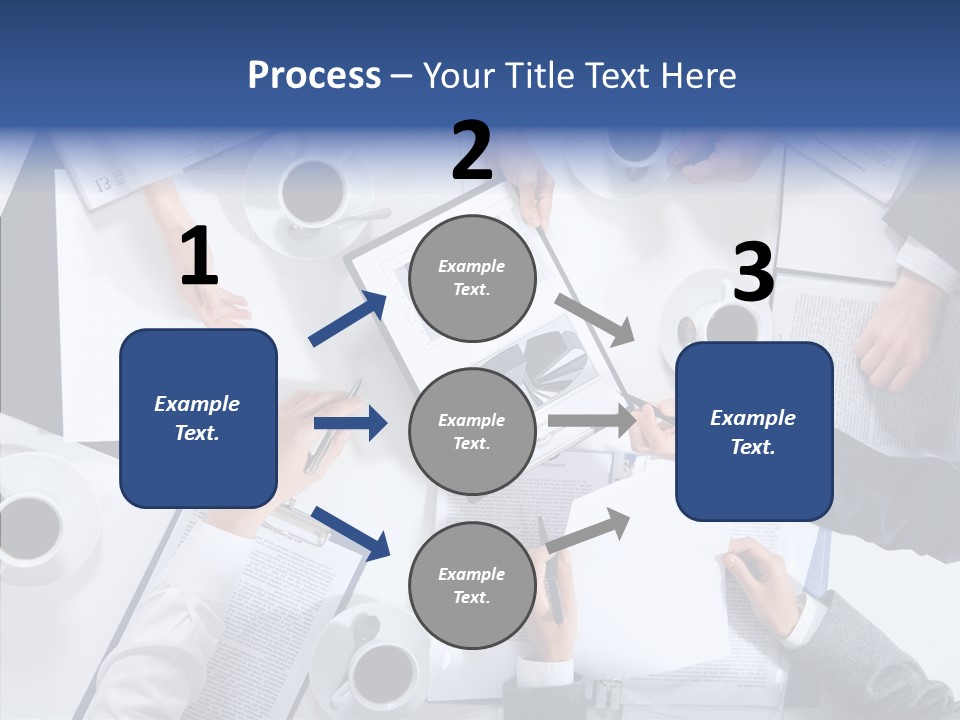 Process – Your Title Text Here

1

Example Text.

2

Example Text.

Example Text.

Example Text.

3

Example Text.